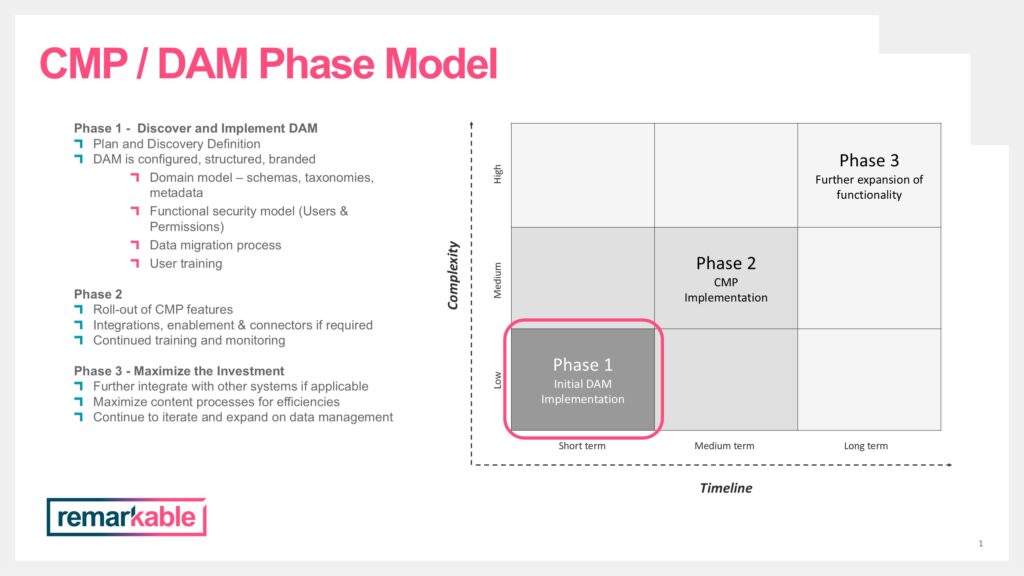 CMP / DAM Phase Model

Phase 1 - Discover and Implement DAM
Plan and Discovery Definition
DAM is configured, structured, branded
Domain model – schemas, taxonomies, metadata
Functional security model (Users & Permissions)
Data migration process
User training

Phase 2
Roll-out of CMP features
Integrations, enablement & connectors if required
Continued training and monitoring

Phase 3 - Maximize the Investment
Further integrate with other systems if applicable
Maximize content processes for efficiencies
Continue to iterate and expand on data management

Complexity
High
Medium
Low

Phase 3
Further expansion of functionality

Phase 2
CMP
Implementation

Phase 1
Initial DAM
Implementation

Short term
Medium term
Long term

Timeline

remarkable

1